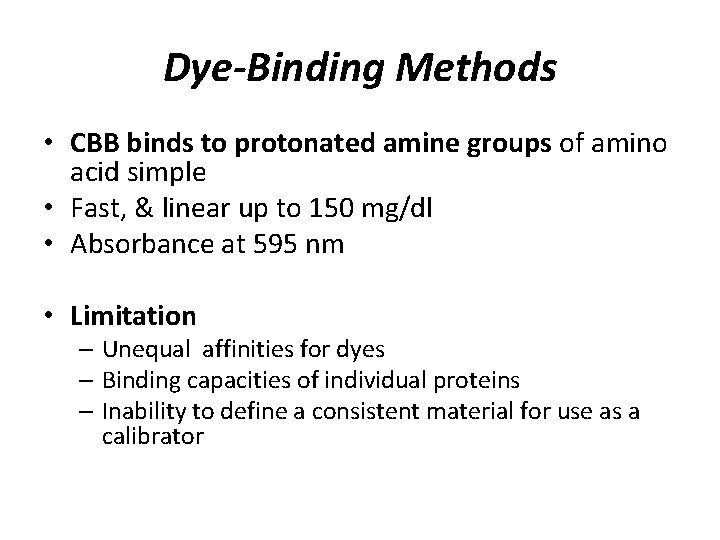 Dye-Binding Methods

• CBB binds to protonated amine groups of amino acid simple
• Fast, & linear up to 150 mg/dl
• Absorbance at 595 nm

• Limitation
– Unequal affinities for dyes
– Binding capacities of individual proteins
– Inability to define a consistent material for use as a calibrator